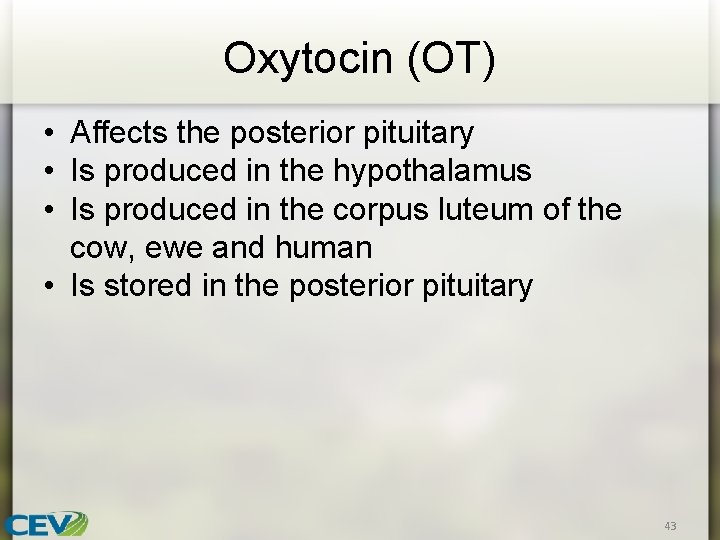 Oxytocin (OT)

• Affects the posterior pituitary
• Is produced in the hypothalamus
• Is produced in the corpus luteum of the cow, ewe and human
• Is stored in the posterior pituitary

CEV

43